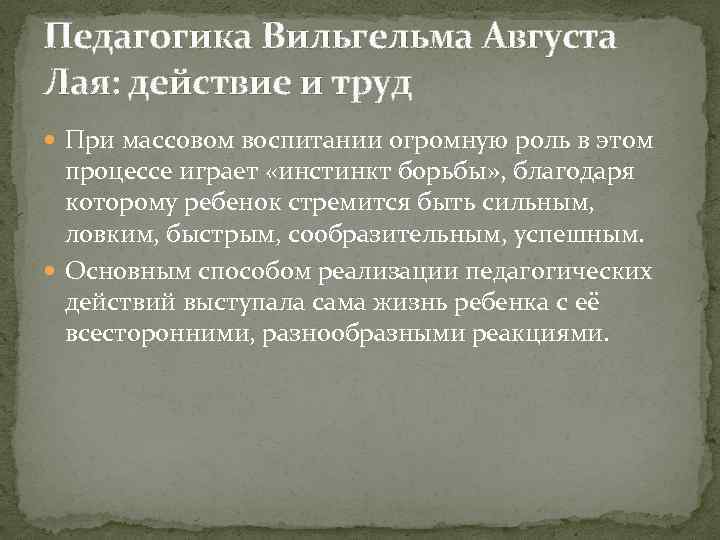 Педагогика Вильгельма Августа Лая: действие и труд

При массовом воспитании огромную роль в этом процессе играет «инстинкт борьбы», благодаря которому ребенок стремится быть сильным, ловким, быстрым, сообразительным, успешным.

Основным способом реализации педагогических действий выступала сама жизнь ребенка с её всесторонними, разнообразными реакциями.